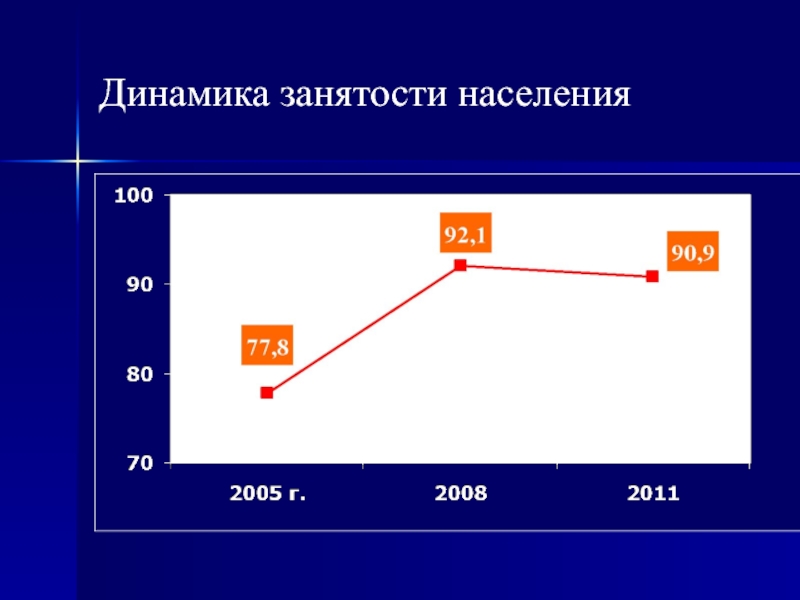 Динамика занятости населения

100
90
80
70

77,8
92,1
90,9

2005 г.
2008
2011